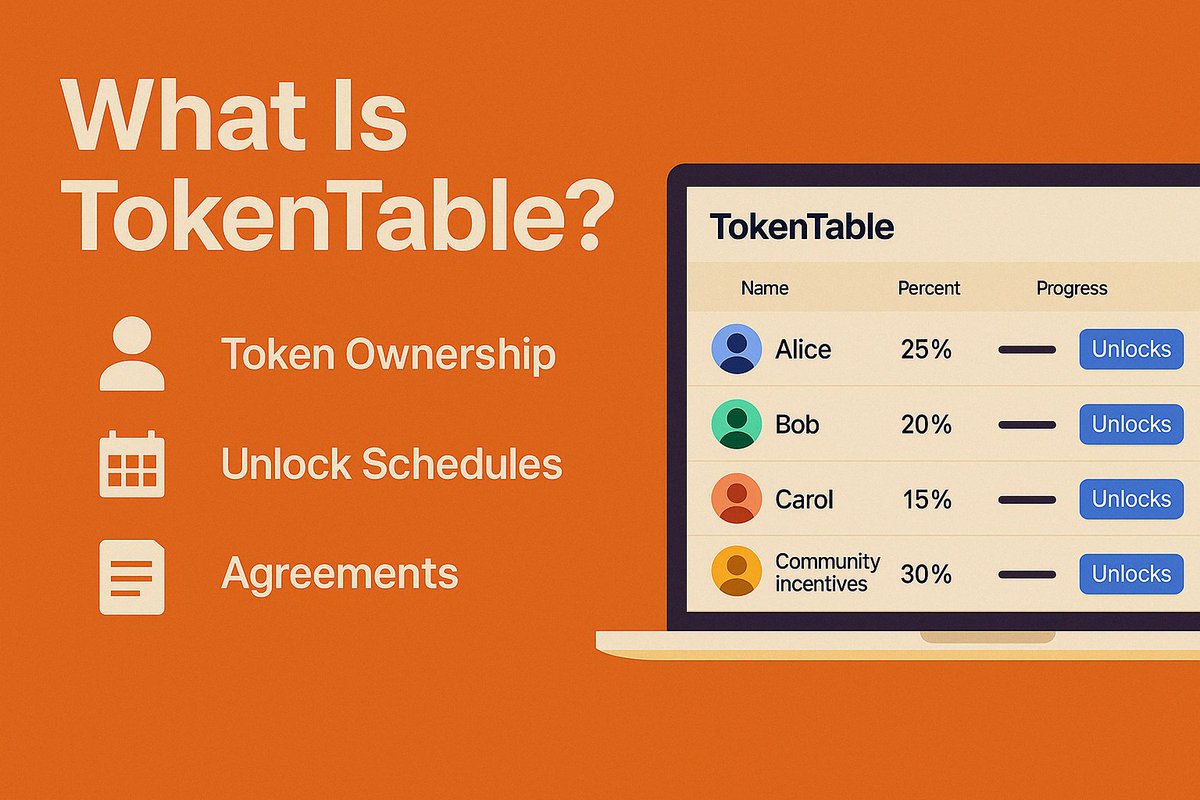 What Is TokenTable?

Token Ownership

Unlock Schedules

Agreements

TokenTable

| Name | Percent | Progress | |
|---|---|---|---|
| Alice | 25% | | Unlocks |
| Bob | 20% | | Unlocks |
| Carol | 15% | | Unlocks |
| Community incentives | 30% | | Unlocks |